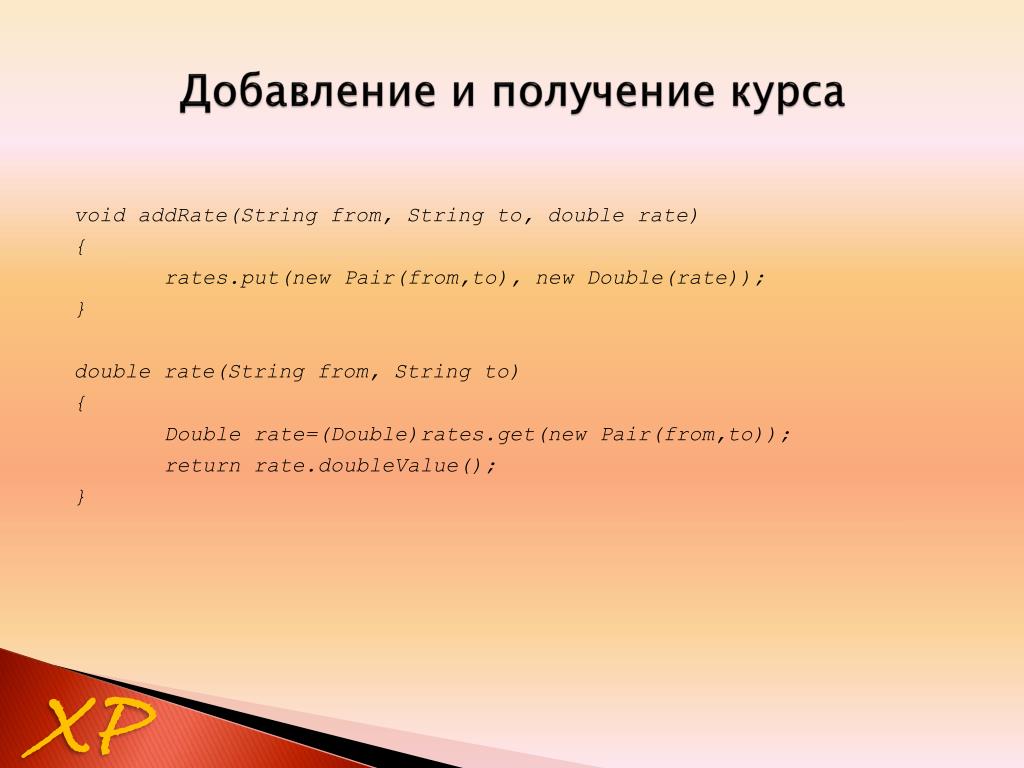 Добавление и получение курса

void addRate(String from, String to, double rate)
{
	rates.put(new Pair(from,to), new Double(rate));
}

double rate(String from, String to)
{
	Double rate=(Double)rates.get(new Pair(from,to));
	return rate.doubleValue();
}

XP